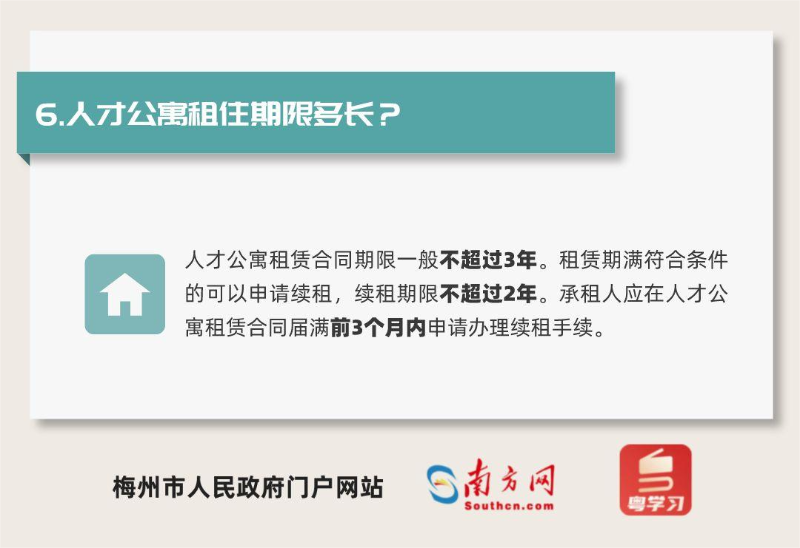 6.人才公寓租住期限多长？

人才公寓租赁合同期限一般不超过3年。租赁期满符合条件的可以申请续租，续租期限不超过2年。承租人应在人才公寓租赁合同届满前3个月内申请办理续租手续。

梅州市人民政府门户网站

南方网
Southcn.com

粤学习